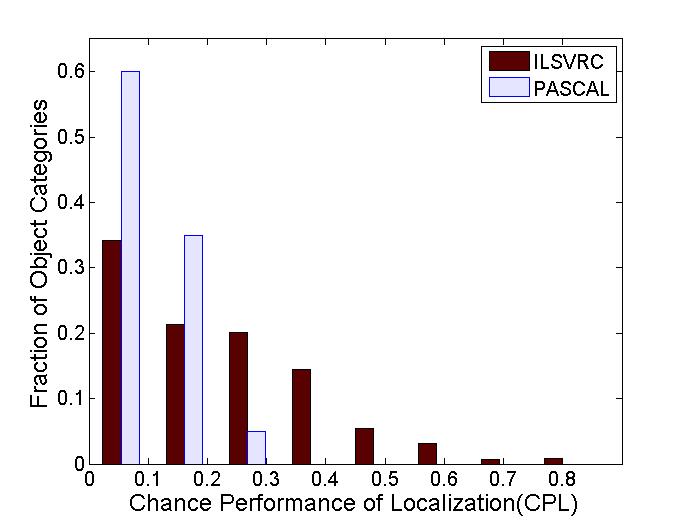 ILSVRC
PASCAL

Fraction of Object Categories

0.6
0.5
0.4
0.3
0.2
0.1
0

0 0.1 0.2 0.3 0.4 0.5 0.6 0.7 0.8

Chance Performance of Localization(CPL)